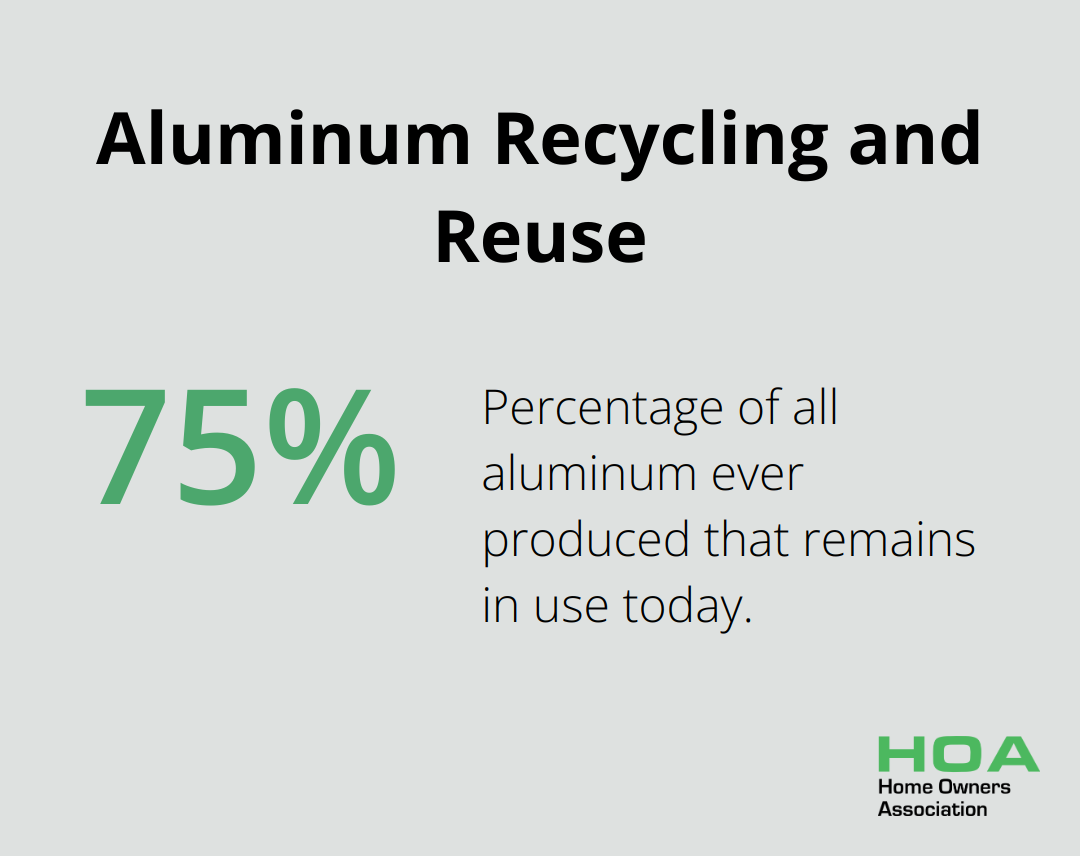 Aluminum Recycling and Reuse

75%

Percentage of all aluminum ever produced that remains in use today.

HOA
Home Owners Association